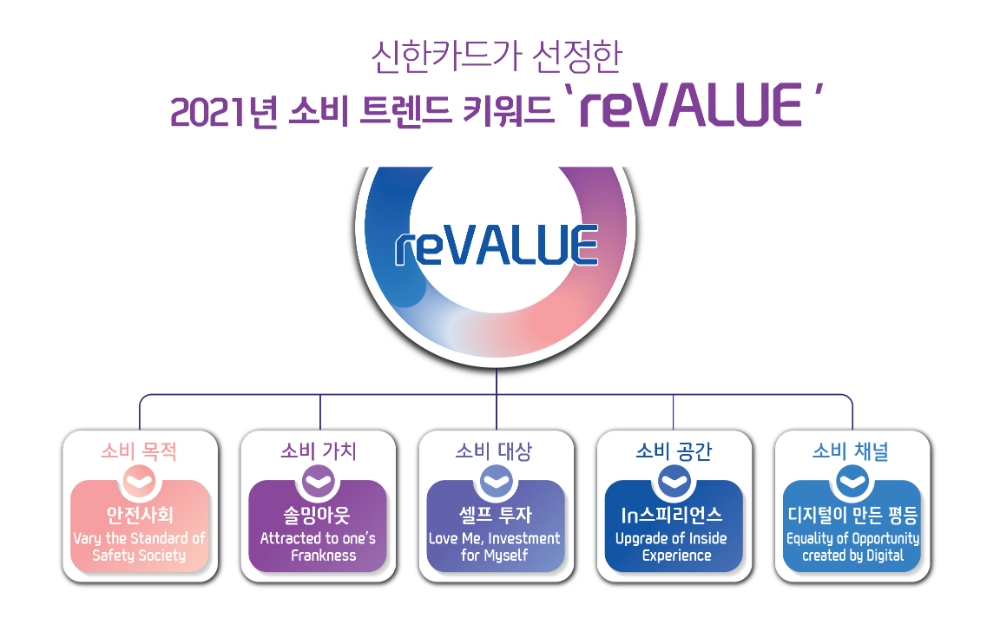 신한카드가 선정한

2021년 소비 트렌드 키워드 'reVALUE'

reVALUE

소비 목적

안전사회

Vary the Standard of Safety Society

소비 가치

솔밍아웃

Attracted to one's Frankness

소비 대상

셀프 투자

Love Me, Investment for Myself

소비 공간

In스피리언스

Upgrade of Inside Experience

소비 채널

디지털이 만든 평등

Equality of Opportunity created by Digital